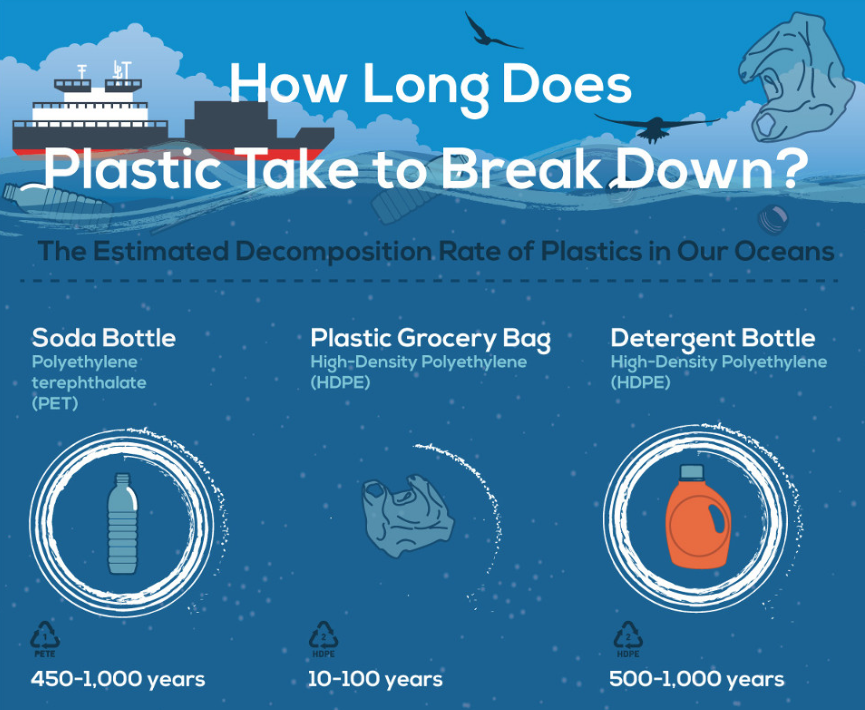 How Long Does Plastic Take to Break Down?

The Estimated Decomposition Rate of Plastics in Our Oceans

Soda Bottle
Polyethylene terephthalate (PET)

1
PETE

450-1,000 years

Plastic Grocery Bag
High-Density Polyethylene (HDPE)

2
HDPE

10-100 years

Detergent Bottle
High-Density Polyethylene (HDPE)

2
HDPE

500-1,000 years